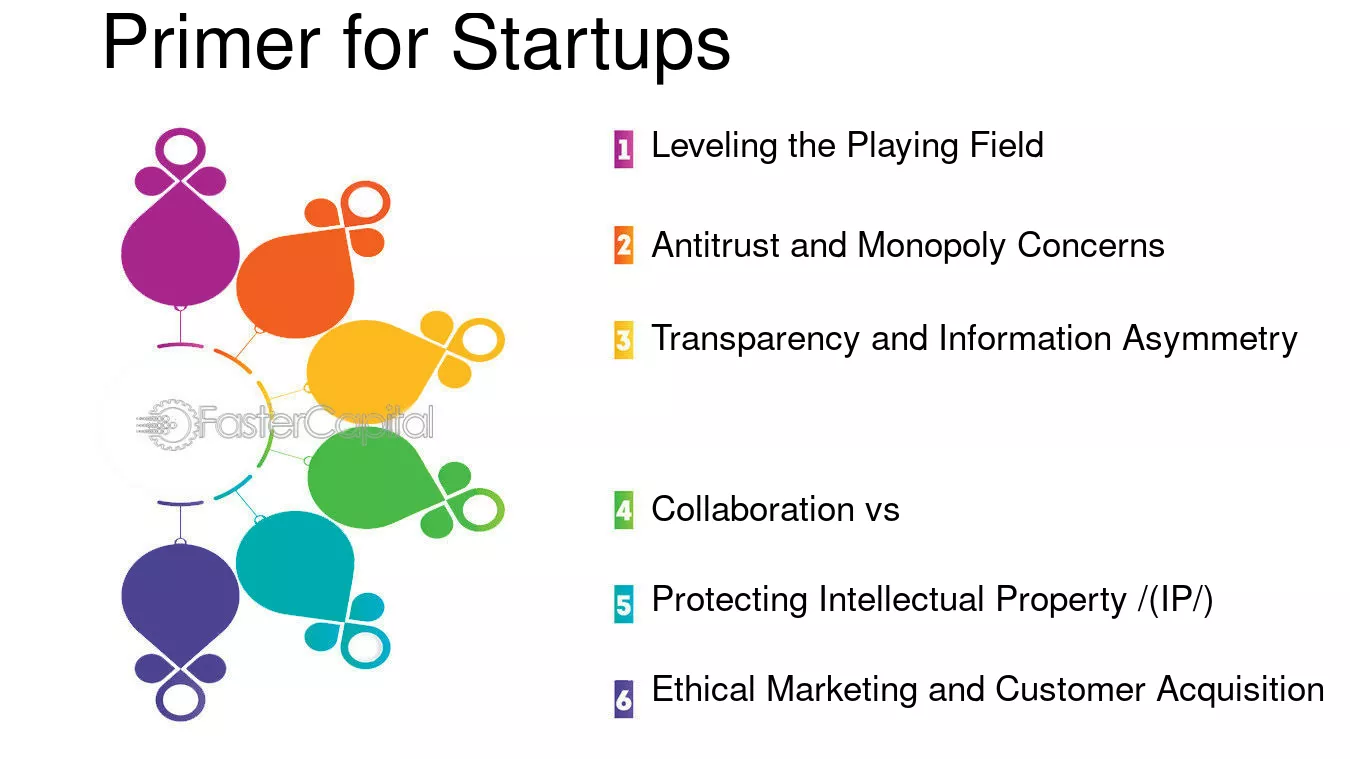 Primer for Startups

1 Leveling the Playing Field

2 Antitrust and Monopoly Concerns

3 Transparency and Information Asymmetry

4 Collaboration vs

5 Protecting Intellectual Property /(IP/)

6 Ethical Marketing and Customer Acquisition

FasterCapital